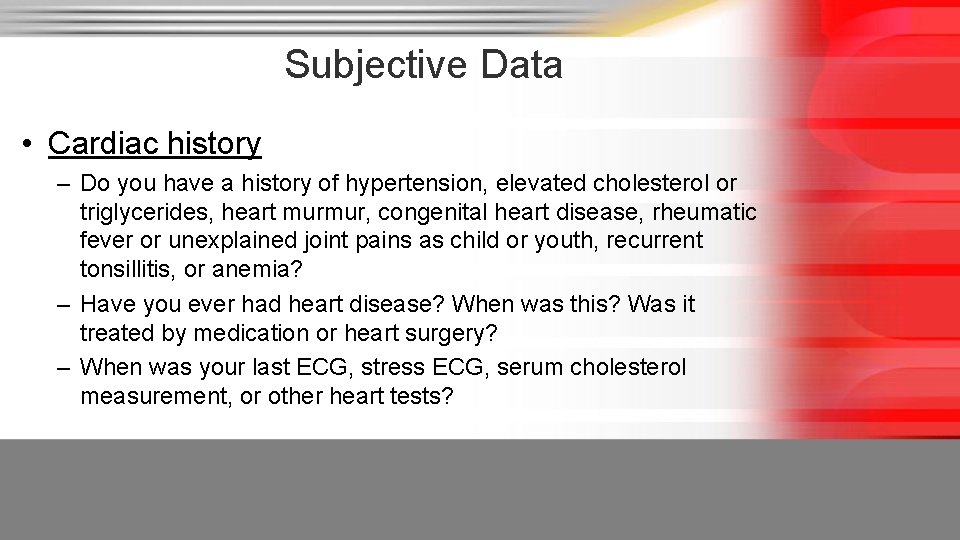 Subjective Data

• Cardiac history

– Do you have a history of hypertension, elevated cholesterol or triglycerides, heart murmur, congenital heart disease, rheumatic fever or unexplained joint pains as child or youth, recurrent tonsillitis, or anemia?

– Have you ever had heart disease? When was this? Was it treated by medication or heart surgery?

– When was your last ECG, stress ECG, serum cholesterol measurement, or other heart tests?